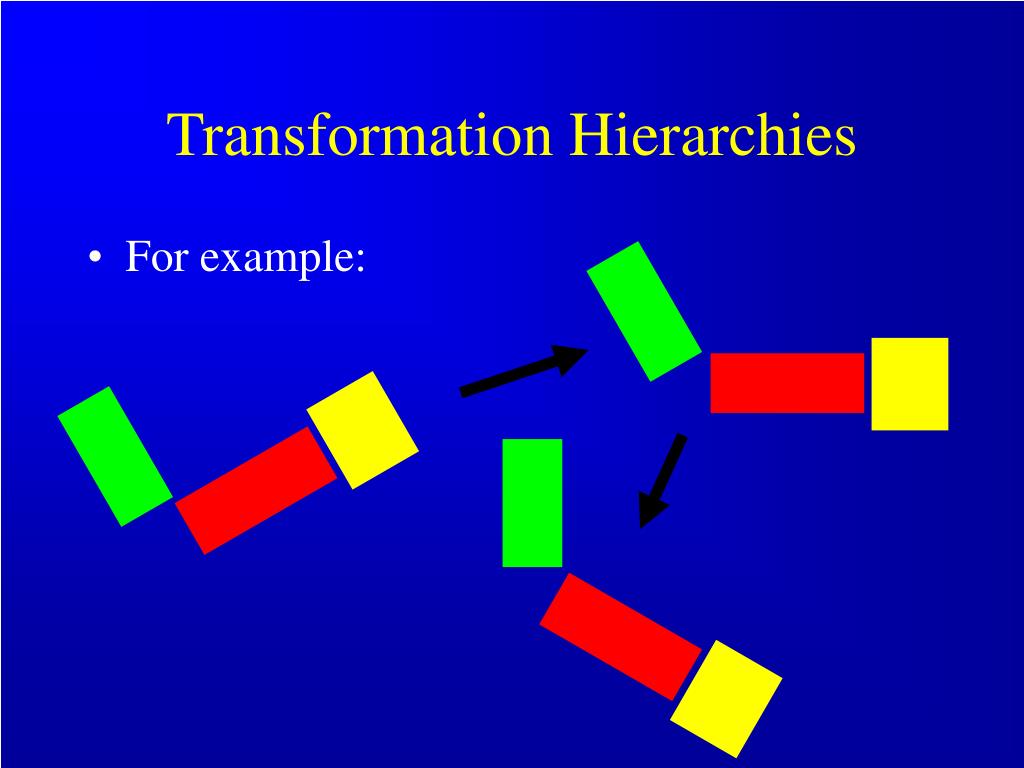 Transformation Hierarchies

• For example: